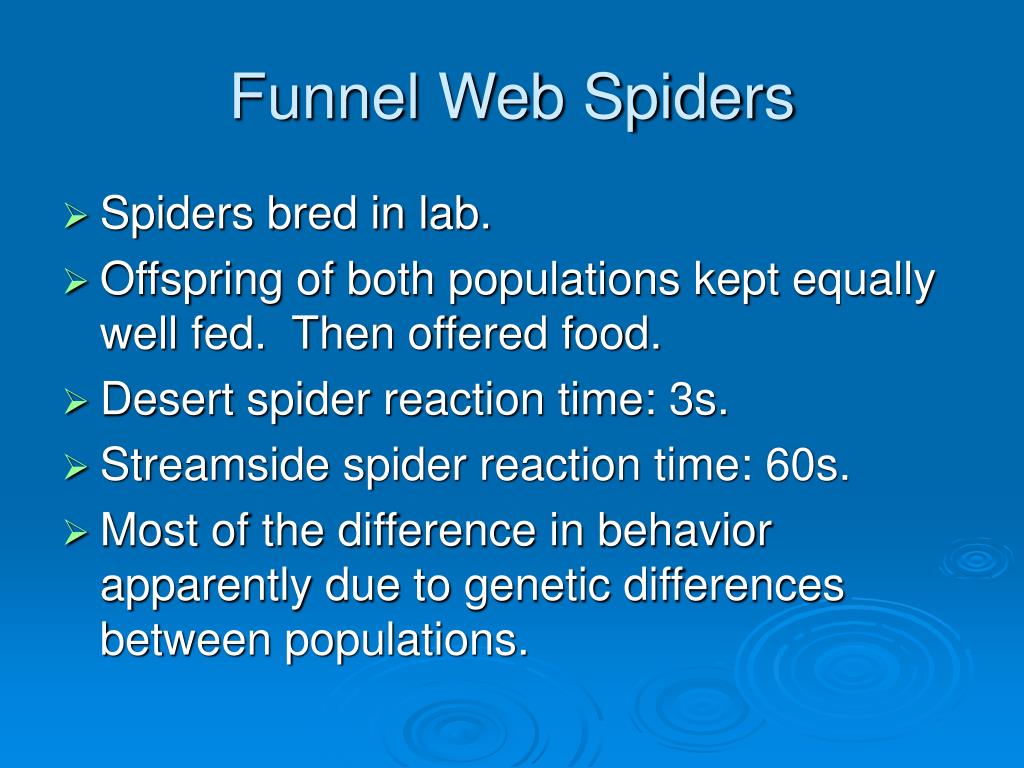 Funnel Web Spiders

➢ Spiders bred in lab.
➢ Offspring of both populations kept equally well fed.  Then offered food.
➢ Desert spider reaction time: 3s.
➢ Streamside spider reaction time: 60s.
➢ Most of the difference in behavior apparently due to genetic differences between populations.